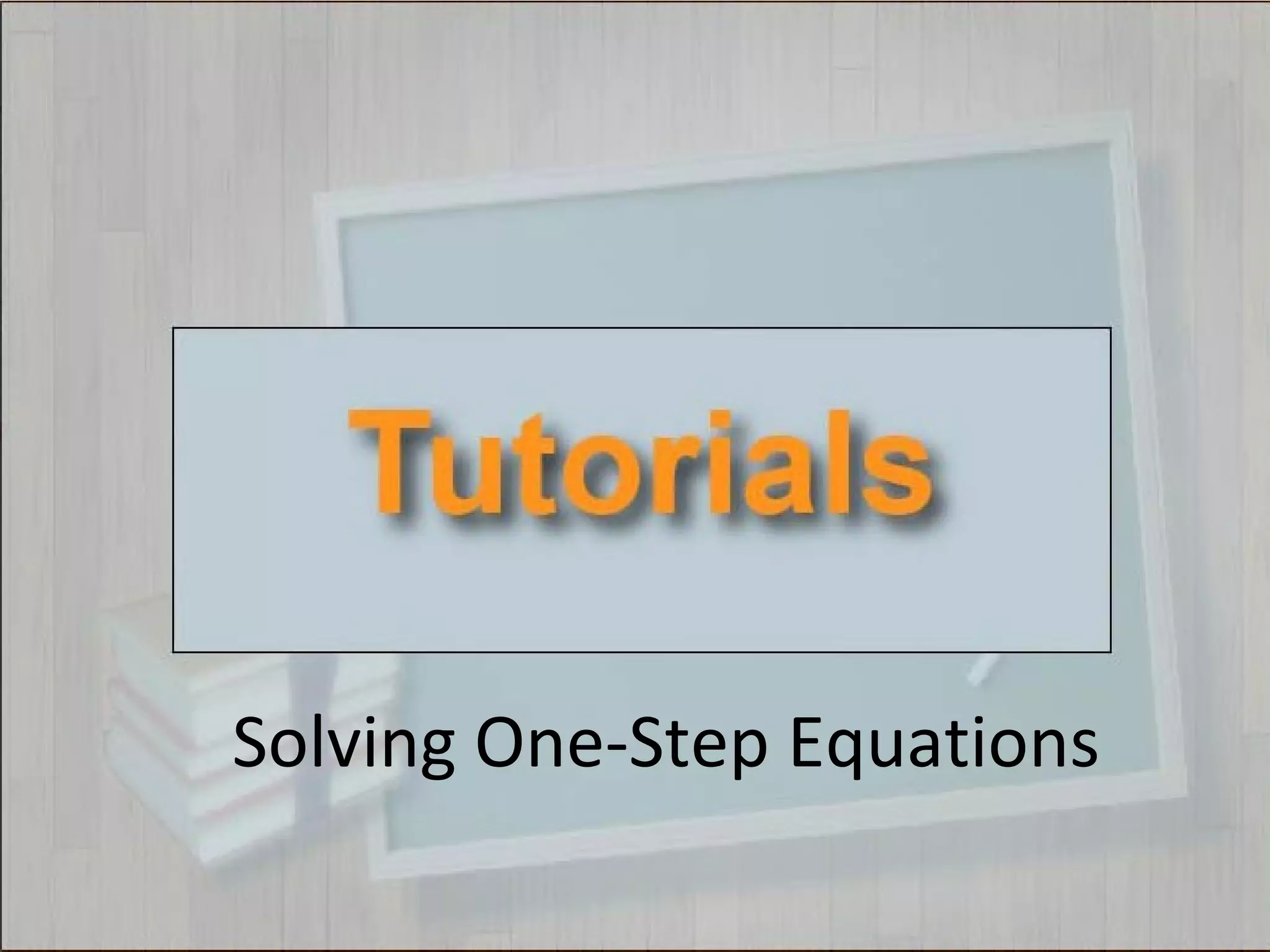 Tutorials

Solving One-Step Equations